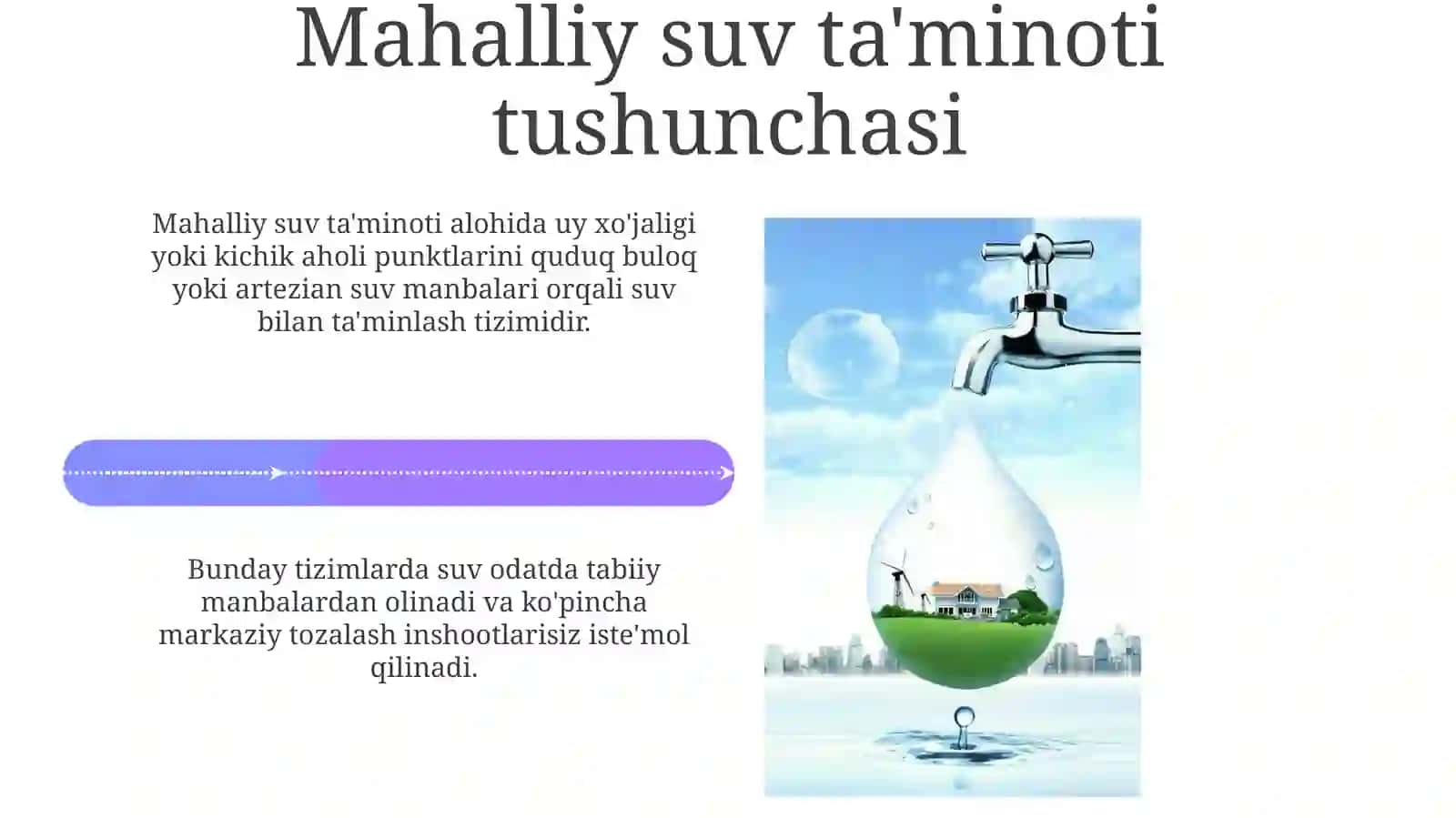 Mahalliy suv ta'minoti tushunchasi

Mahalliy suv ta'minoti alohida uy xo'jaligi yoki kichik aholi punktlarini quduq buloq yoki artezian suv manbalari orqali suv bilan ta'minlash tizimidir.

Bunday tizimlarda suv odatda tabiiy manbalardan olinadi va ko'pincha markaziy tozalash inshootlarisiz iste'mol qilinadi.